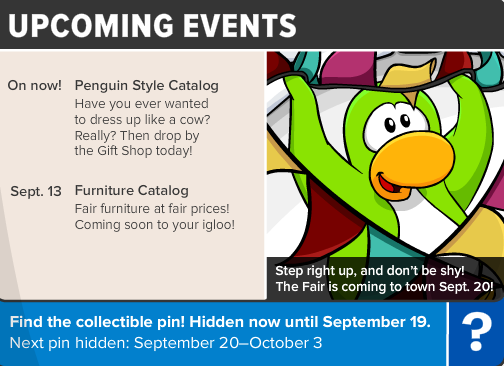 UPCOMING EVENTS

On now! Penguin Style Catalog
Have you ever wanted to dress up like a cow? Really? Then drop by the Gift Shop today!

Sept. 13 Furniture Catalog
Fair furniture at fair prices! Coming soon to your igloo!

Step right up, and don't be shy! The Fair is coming to town Sept. 20!

Find the collectible pin! Hidden now until September 19.
Next pin hidden: September 20–October 3

?